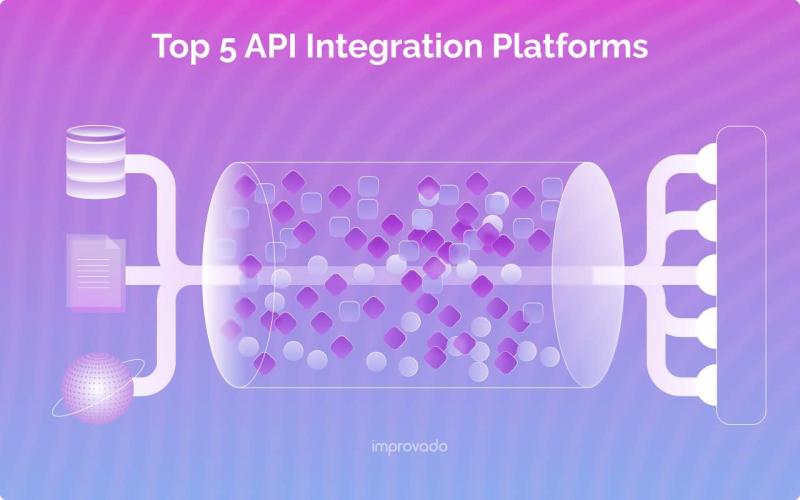 Top 5 API Integration Platforms

improvado